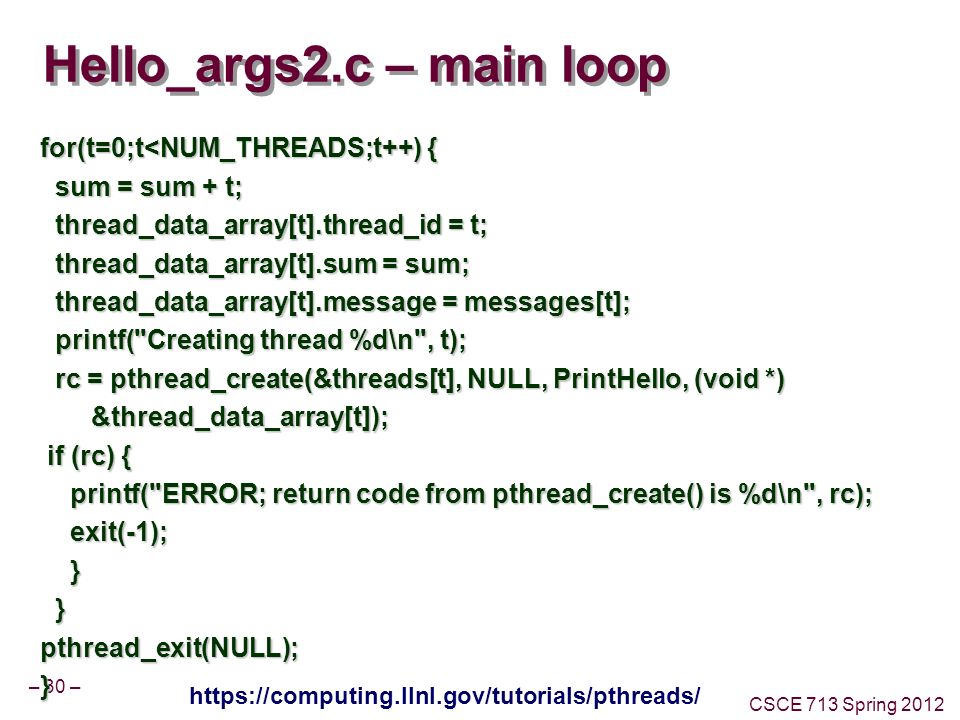 Hello_args2.c – main loop

for(t=0;t<NUM_THREADS;t++) {
sum = sum + t;
thread_data_array[t].thread_id = t;
thread_data_array[t].sum = sum;
thread_data_array[t].message = messages[t];
printf("Creating thread %d\n", t);
rc = pthread_create(&threads[t], NULL, PrintHello, (void *) &thread_data_array[t]);
if (rc) {
printf("ERROR; return code from pthread_create() is %d\n", rc);
exit(-1);
}
}
pthread_exit(NULL);
}

– 30 –

https://computing.llnl.gov/tutorials/pthreads/

CSCE 713 Spring 2012